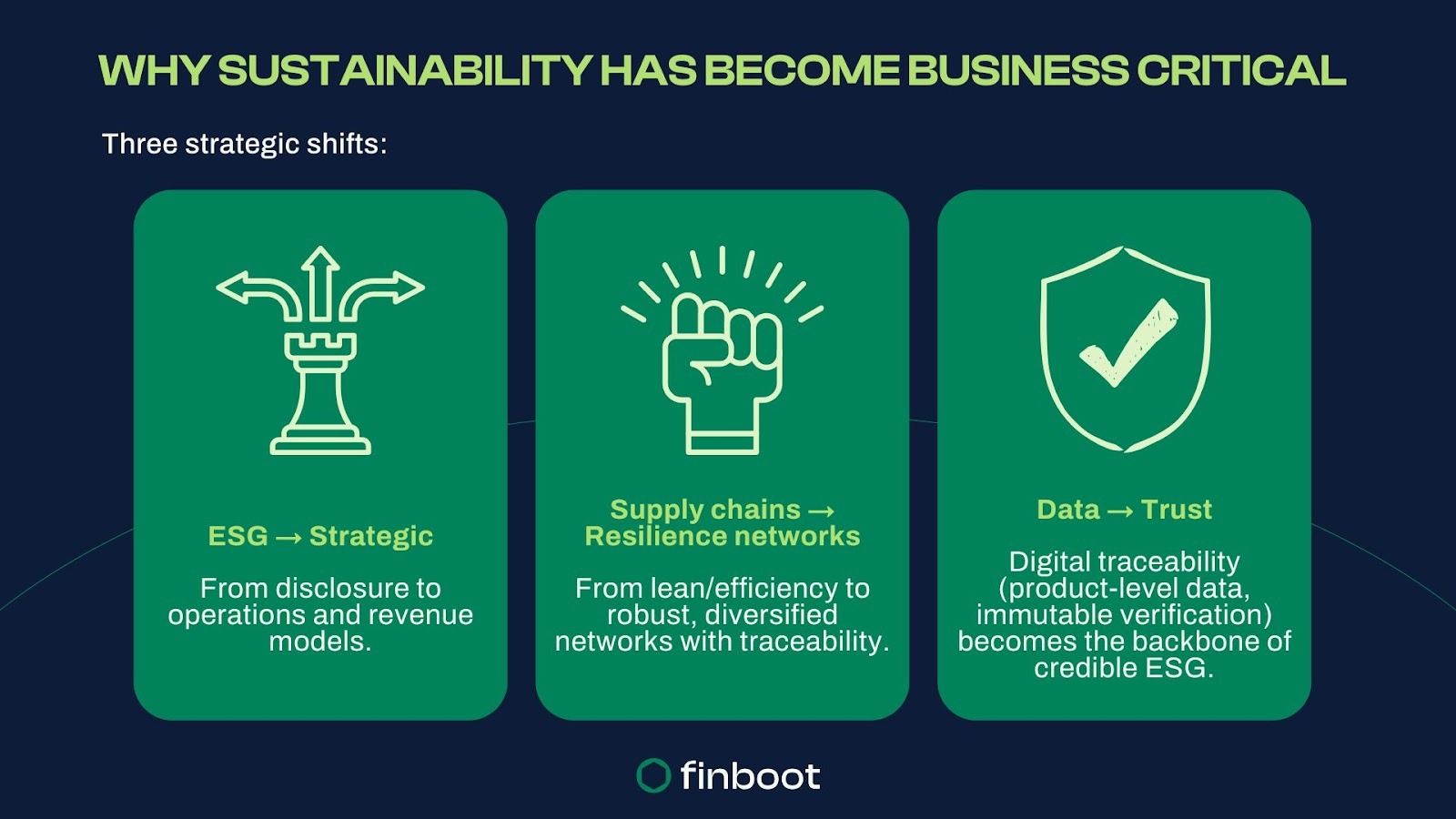 WHY SUSTAINABILITY HAS BECOME BUSINESS CRITICAL

Three strategic shifts:

ESG → Strategic

From disclosure to operations and revenue models.

Supply chains → Resilience networks

From lean/efficiency to robust, diversified networks with traceability.

Data → Trust

Digital traceability (product-level data, immutable verification) becomes the backbone of credible ESG.

finboot